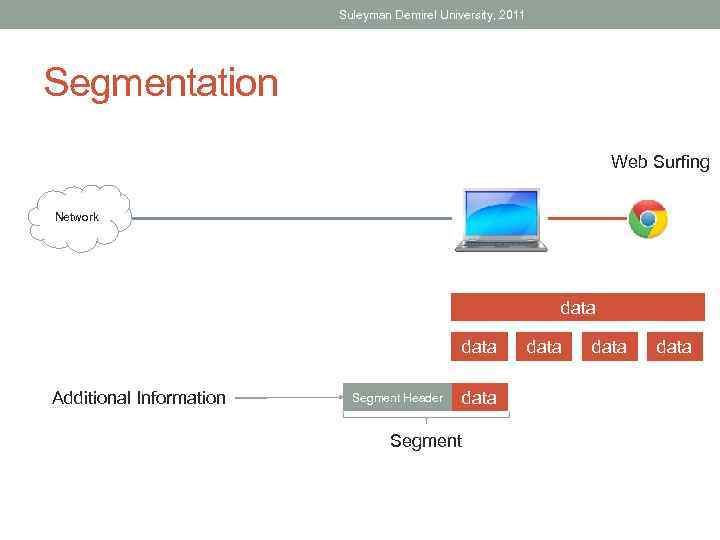 Suleyman Demirel University, 2011

Segmentation

Web Surfing

Network

data

data data data data

Additional Information

Segment Header data

Segment